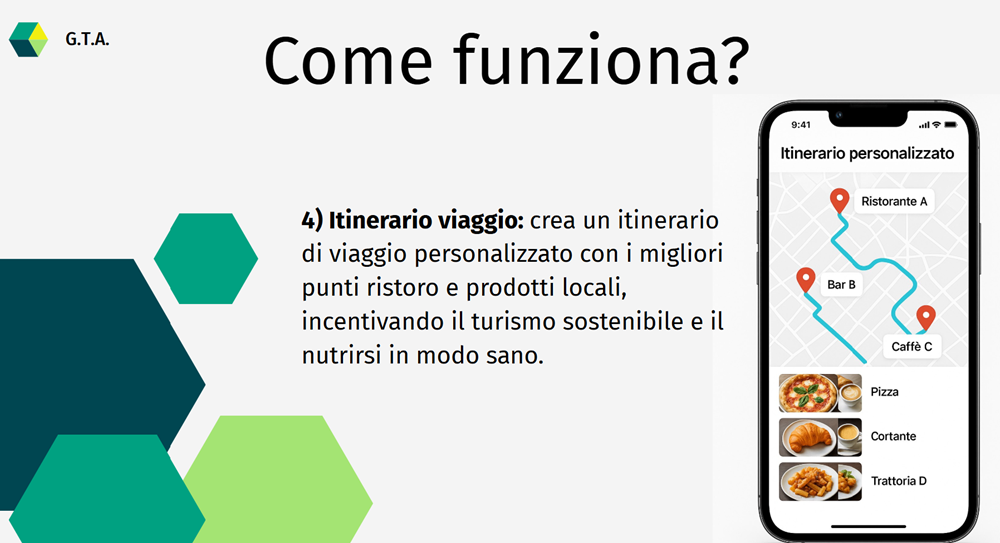 G.T.A.

Come funziona?

**4) Itinerario viaggio:** crea un itinerario di viaggio personalizzato con i migliori punti ristoro e prodotti locali, incentivando il turismo sostenibile e il nutrirsi in modo sano.

9:41

Itinerario personalizzato

Ristorante A

Bar B

Caffè C

Pizza

Cortante

Trattoria D